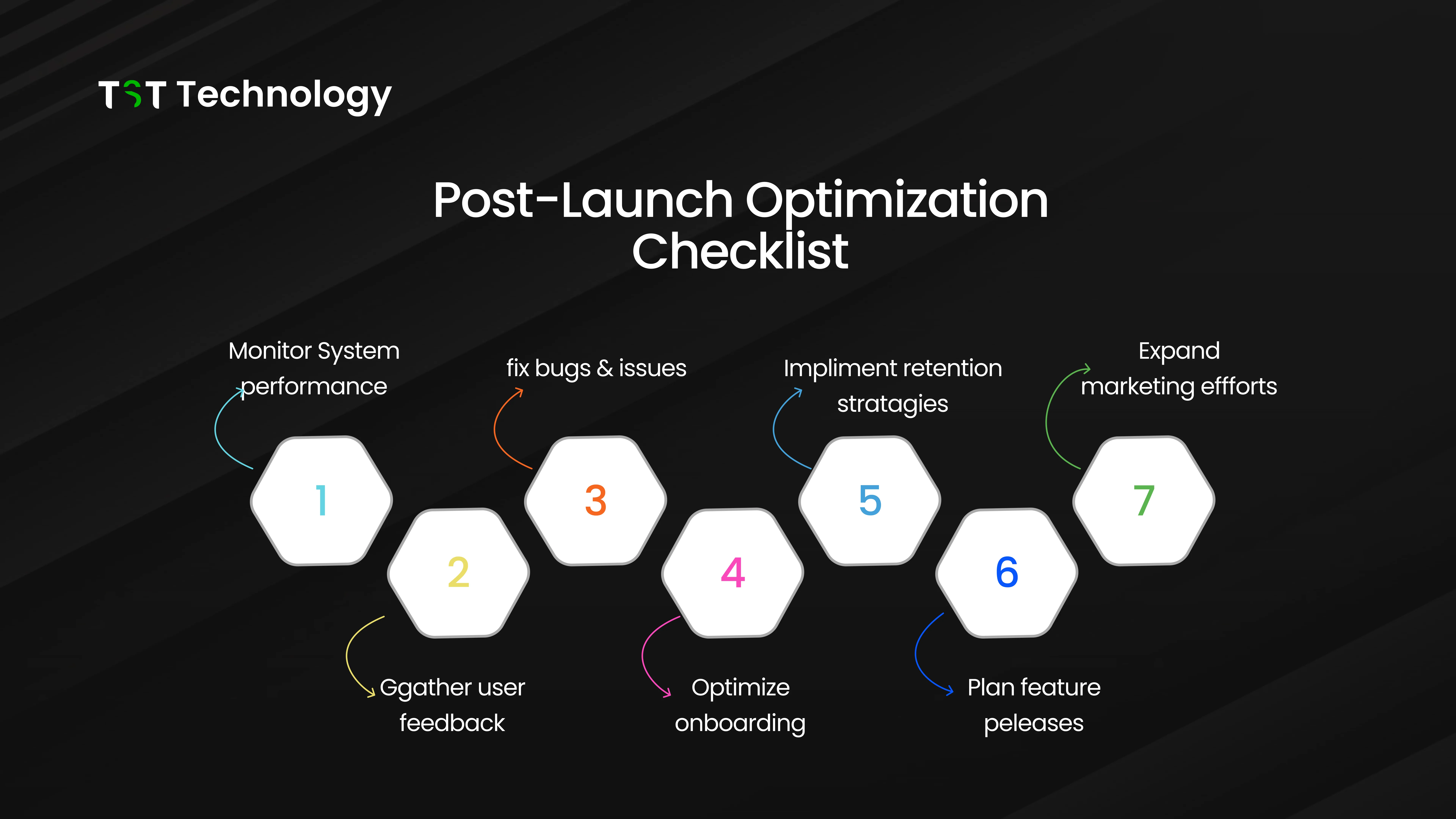 TST Technology

Post-Launch Optimization Checklist

Monitor System performance

1

2

Ggather user feedback

fix bugs & issues

3

4

Optimize onboarding

Impliment retention stratagies

5

6

Plan feature peleases

Expand marketing effforts

7